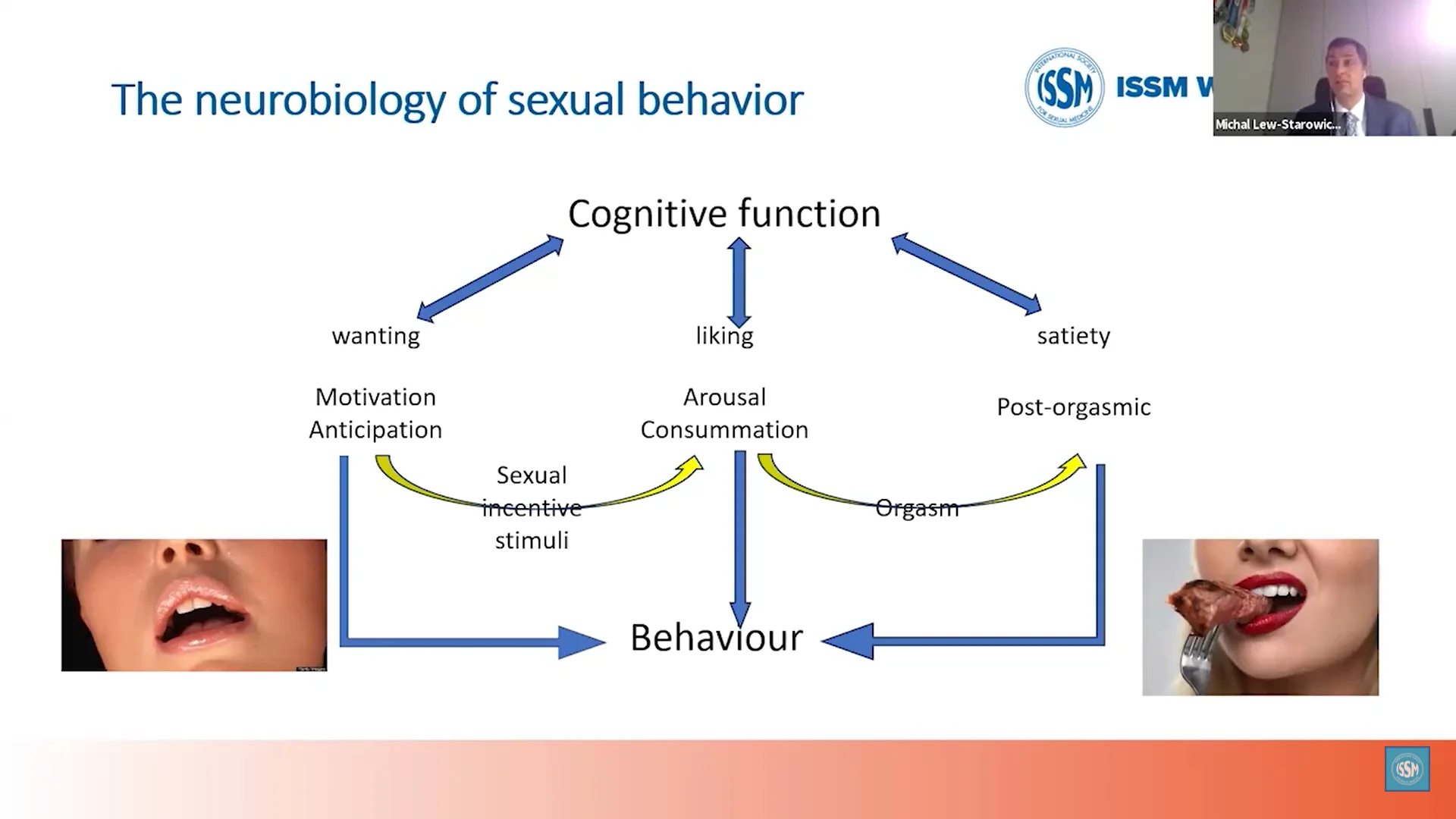 The neurobiology of sexual behavior

INTERNATIONAL SOCIETY FOR SEXUAL MEDICINE ISSM

ISSM W

Michal Lew-Starowic...

Cognitive function

wanting

liking

satiety

Motivation
Anticipation

Arousal
Consummation

Post-orgasmic

Sexual incentive stimuli

Orgasm

Behaviour

ISSM